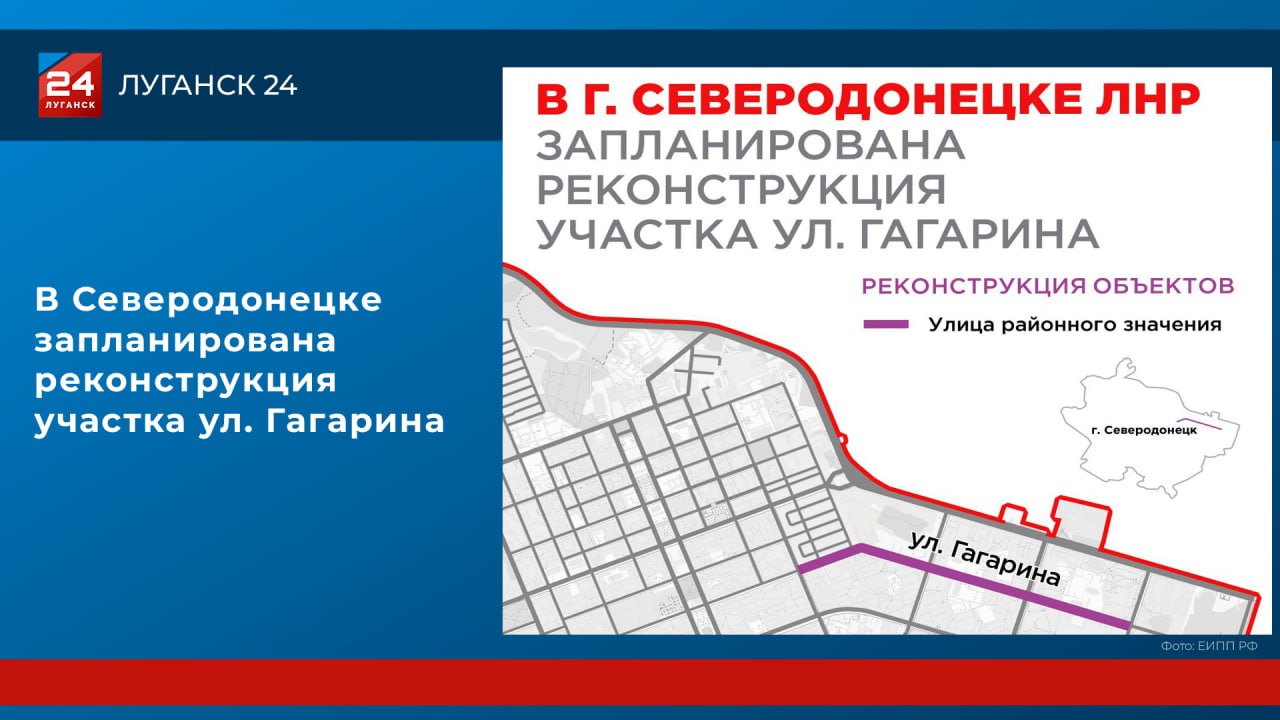 24
ЛУГАНСК
ЛУГАНСК 24

В Северодонецке запланирована реконструкция участка ул. Гагарина

В Г. СЕВЕРОДОНЕЦКЕ ЛНР
ЗАПЛАНИРОВАНА РЕКОНСТРУКЦИЯ УЧАСТКА УЛ. ГАГАРИНА

РЕКОНСТРУКЦИЯ ОБЪЕКТОВ
Улица районного значения

г. Северодонецк

ул. Гагарина

Фото: ЕИПП РФ